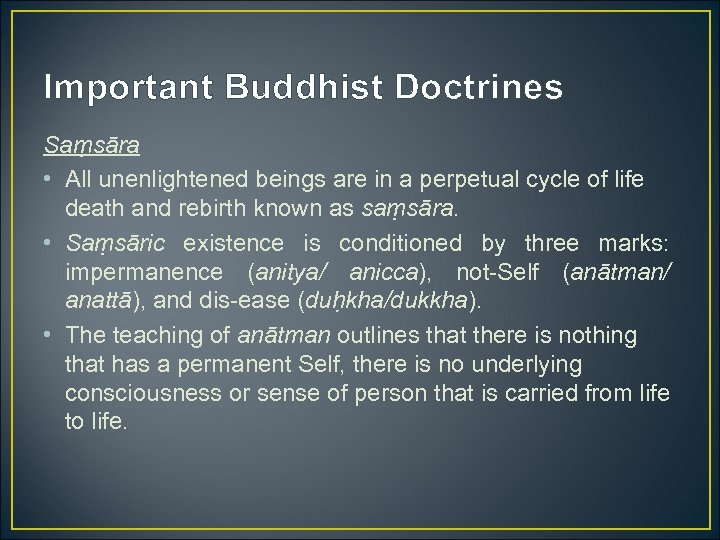 Important Buddhist Doctrines

Saṃsāra

• All unenlightened beings are in a perpetual cycle of life death and rebirth known as saṃsāra.

• Saṃsāric existence is conditioned by three marks: impermanence (anitya/ anicca), not-Self (anātman/ anattā), and dis-ease (duḥkha/dukkha).

• The teaching of anātman outlines that there is nothing that has a permanent Self, there is no underlying consciousness or sense of person that is carried from life to life.